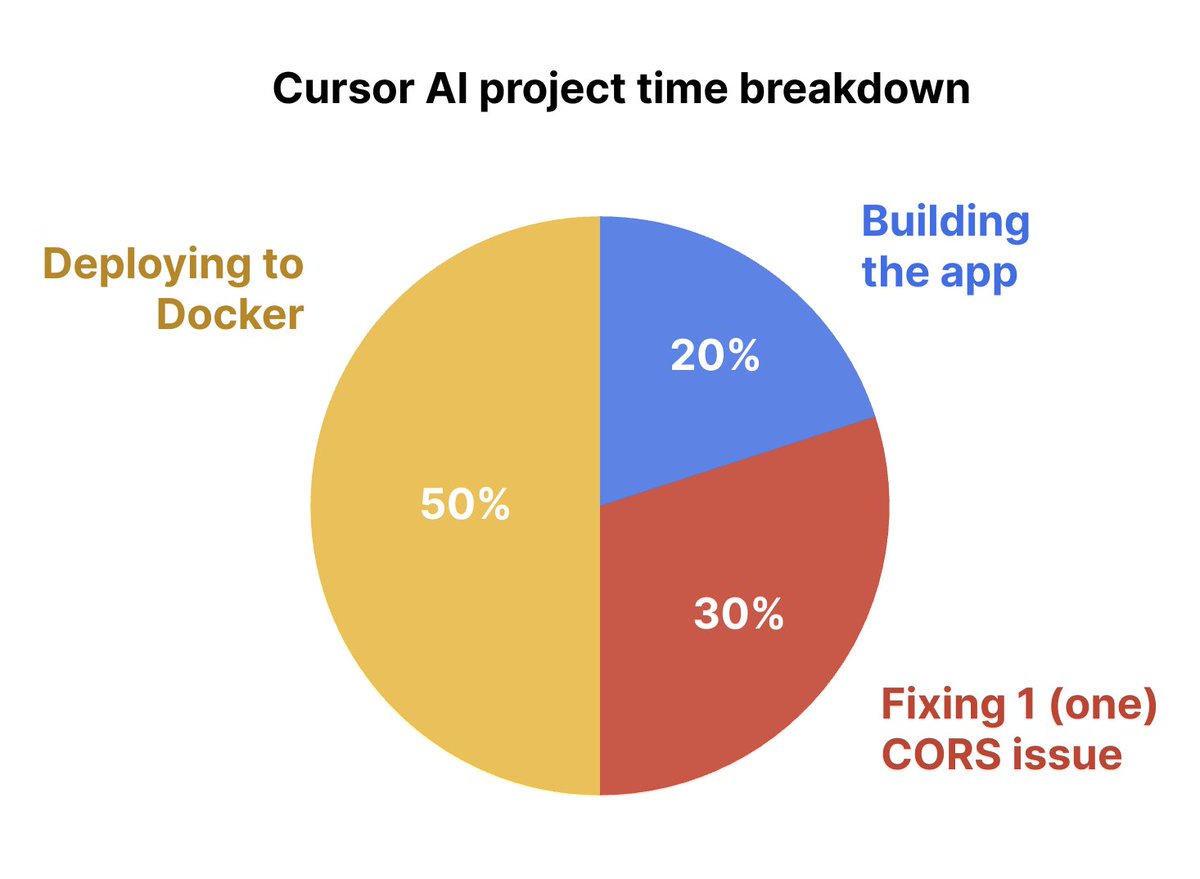 Cursor AI project time breakdown

Deploying to Docker

Building the app

20%

50%

30%

Fixing 1 (one) CORS issue